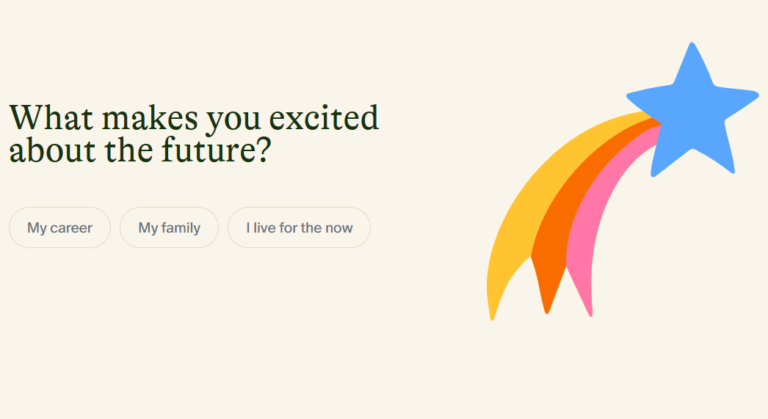 What makes you excited about the future?

My career

My family

I live for the now